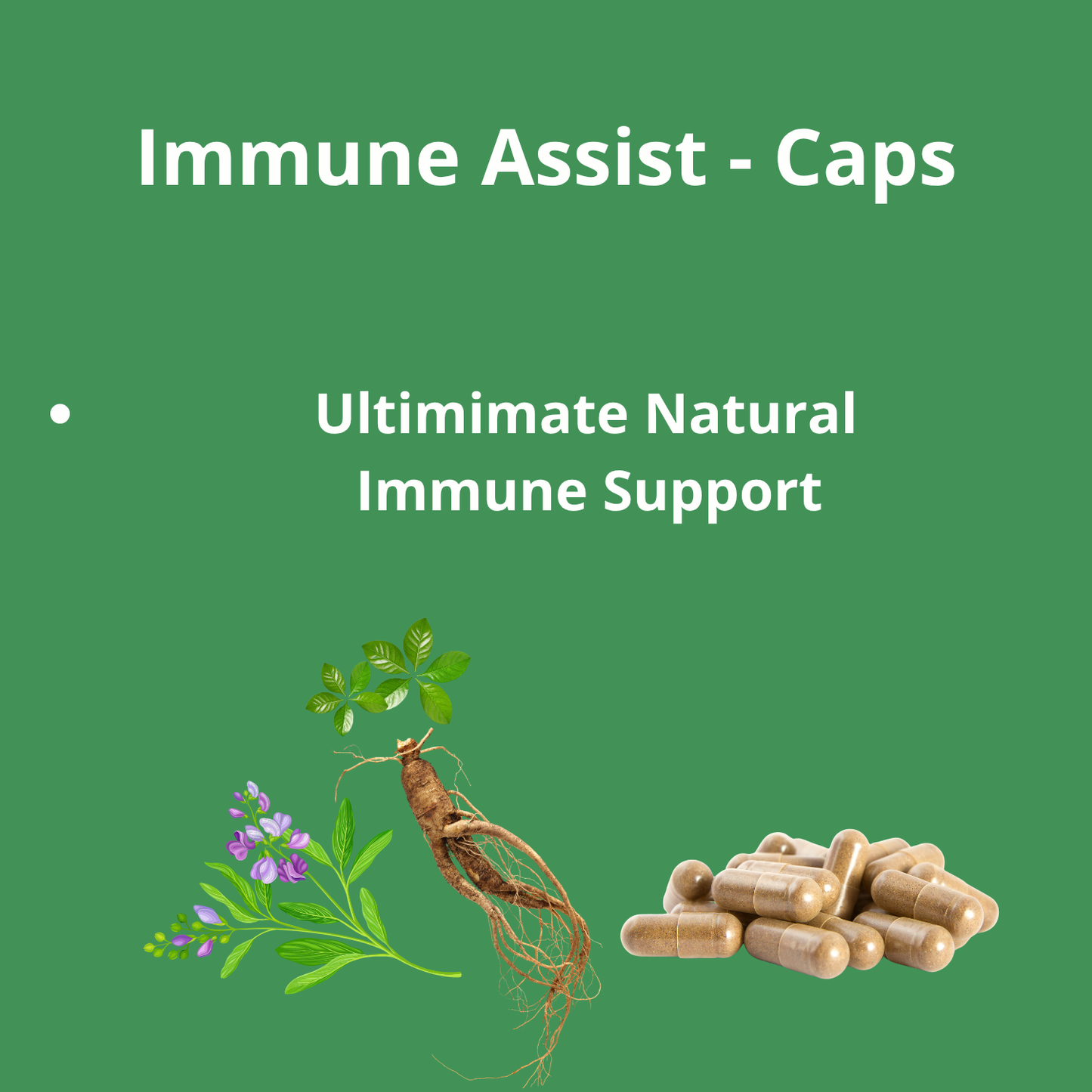 Immune Assist - Caps

• Ultimimate Natural Immune Support